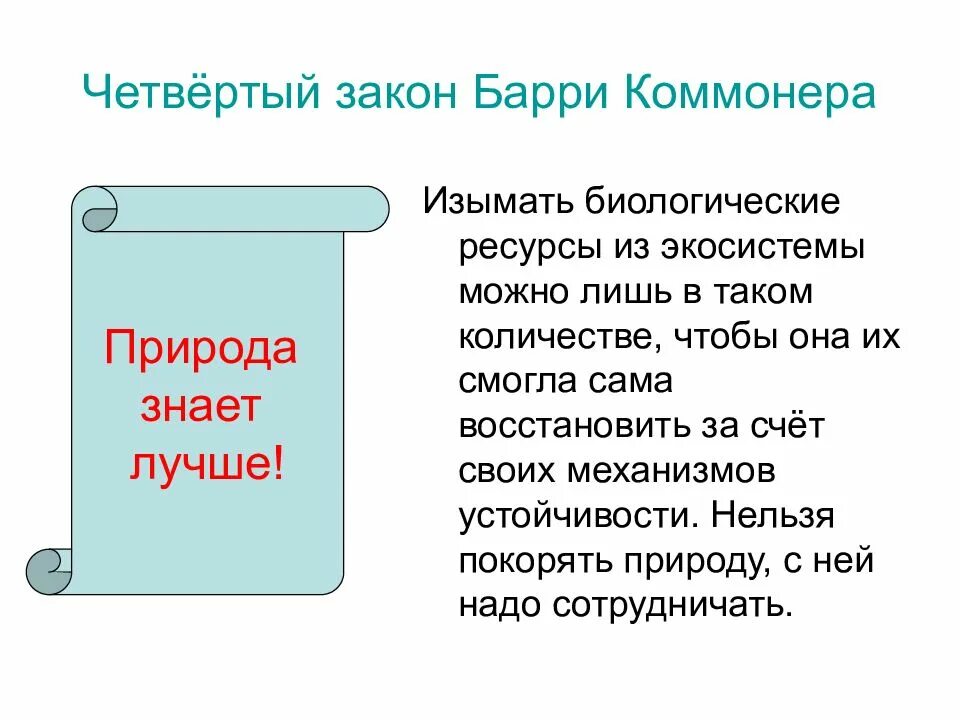 Четвёртый закон Барри Коммонера

Природа знает лучше!

Изымать биологические ресурсы из экосистемы можно лишь в таком количестве, чтобы она их смогла сама восстановить за счёт своих механизмов устойчивости. Нельзя покорять природу, с ней надо сотрудничать.